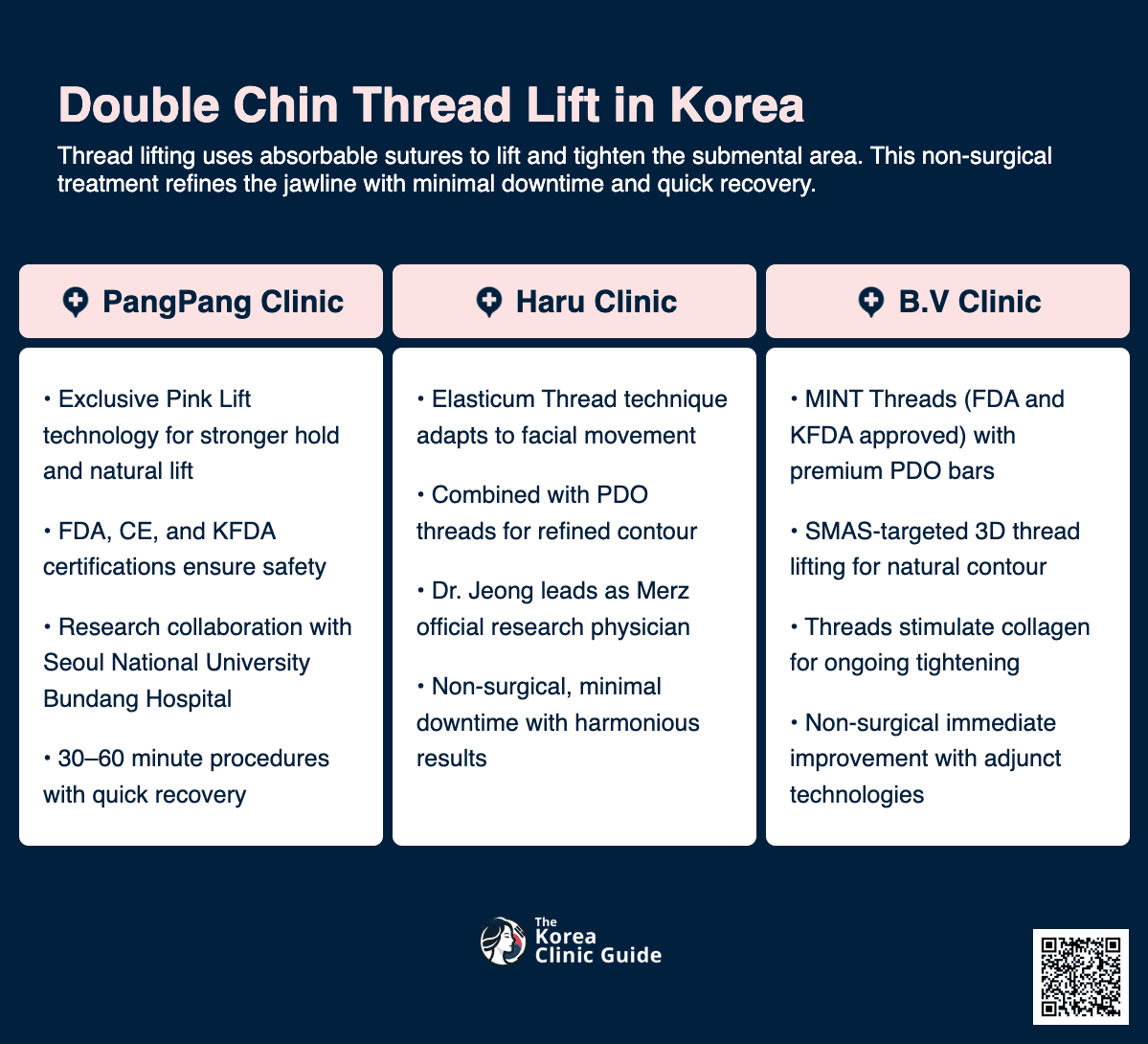 Double Chin Thread Lift in Korea

Thread lifting uses absorbable sutures to lift and tighten the submental area. This non-surgical treatment refines the jawline with minimal downtime and quick recovery.

PangPang Clinic

• Exclusive Pink Lift technology for stronger hold and natural lift

• FDA, CE, and KFDA certifications ensure safety

• Research collaboration with Seoul National University Bundang Hospital

• 30–60 minute procedures with quick recovery

Haru Clinic

• Elasticum Thread technique adapts to facial movement

• Combined with PDO threads for refined contour

• Dr. Jeong leads as Merz official research physician

• Non-surgical, minimal downtime with harmonious results

B.V Clinic

• MINT Threads (FDA and KFDA approved) with premium PDO bars

• SMAS-targeted 3D thread lifting for natural contour

• Threads stimulate collagen for ongoing tightening

• Non-surgical immediate improvement with adjunct technologies

The Korea Clinic Guide